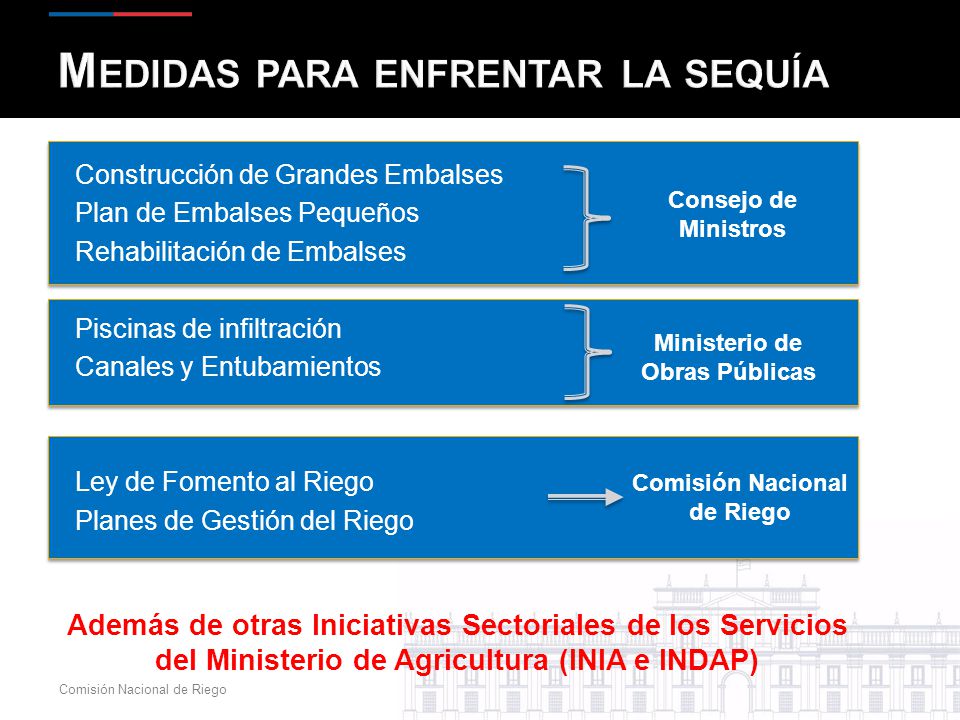 MEDIDAS PARA ENFRENTAR LA SEQUÍA

Construcción de Grandes Embalses
Plan de Embalses Pequeños
Rehabilitación de Embalses

Consejo de Ministros

Piscinas de infiltración
Canales y Entubamientos

Ministerio de Obras Públicas

Ley de Fomento al Riego
Planes de Gestión del Riego

Comisión Nacional de Riego

Además de otras Iniciativas Sectoriales de los Servicios del Ministerio de Agricultura (INIA e INDAP)

Comisión Nacional de Riego